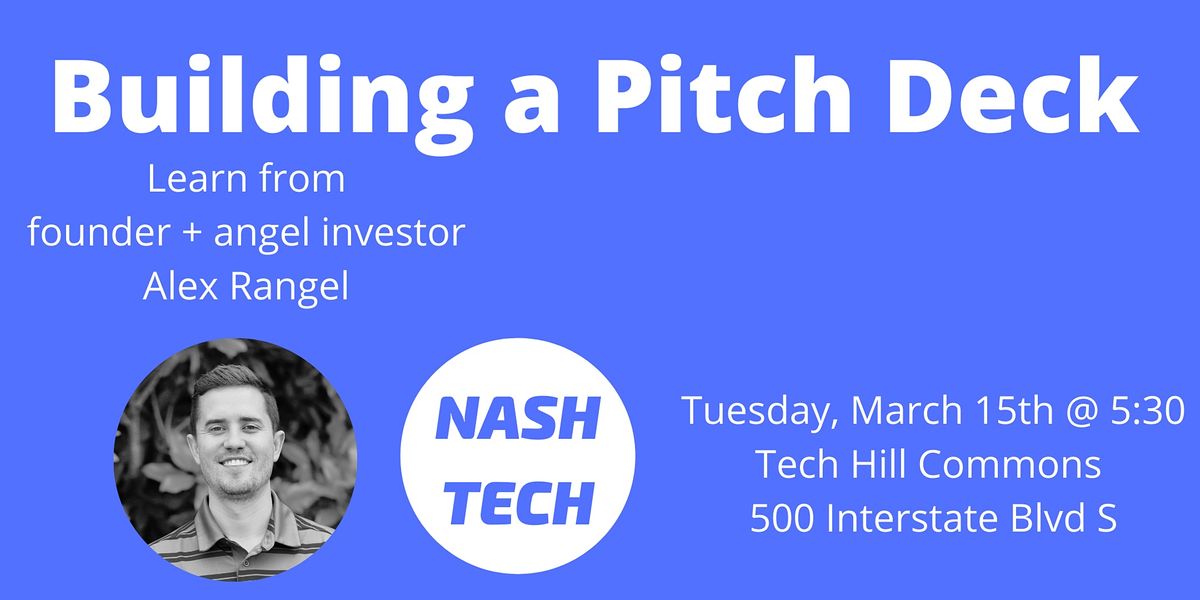 Building a Pitch Deck

Learn from
founder + angel investor
Alex Rangel

NASH
TECH

Tuesday, March 15th @ 5:30
Tech Hill Commons
500 Interstate Blvd S